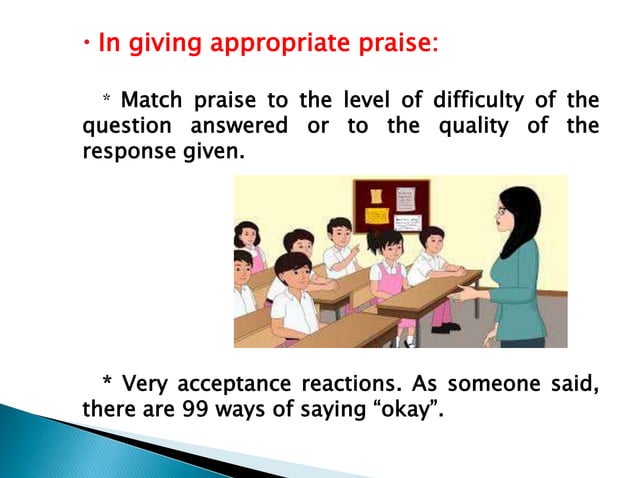 • In giving appropriate praise:

* Match praise to the level of difficulty of the question answered or to the quality of the response given.

* Very acceptance reactions. As someone said, there are 99 ways of saying “okay”.